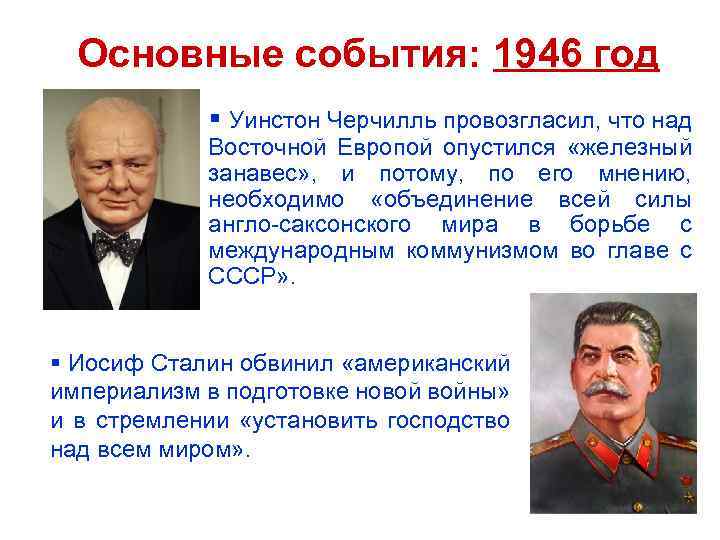 Основные события: 1946 год

▪ Уинстон Черчилль провозгласил, что над Восточной Европой опустился «железный занавес», и потому, по его мнению, необходимо «объединение всей силы англо-саксонского мира в борьбе с международным коммунизмом во главе с СССР».

▪ Иосиф Сталин обвинил «американский империализм в подготовке новой войны» и в стремлении «установить господство над всем миром».